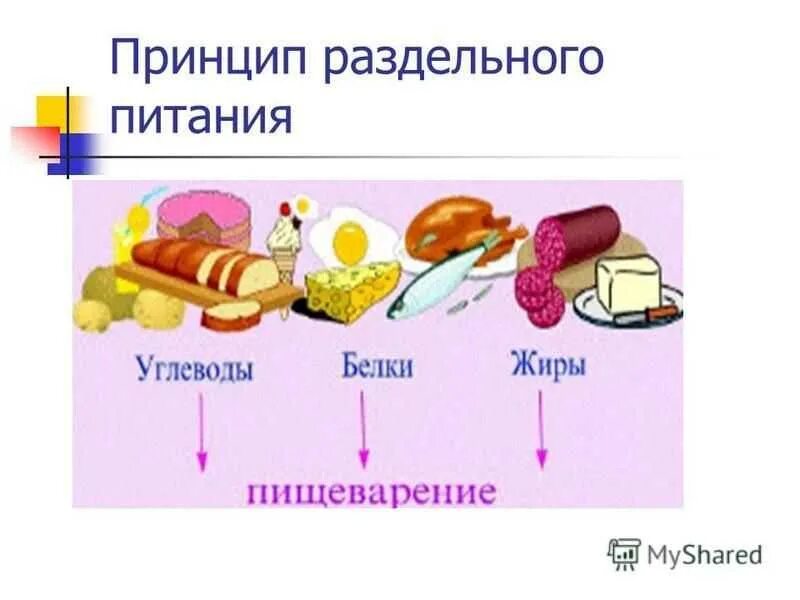 Принцип раздельного питания

Углеводы

Белки

Жиры

пищеварение

MyShared